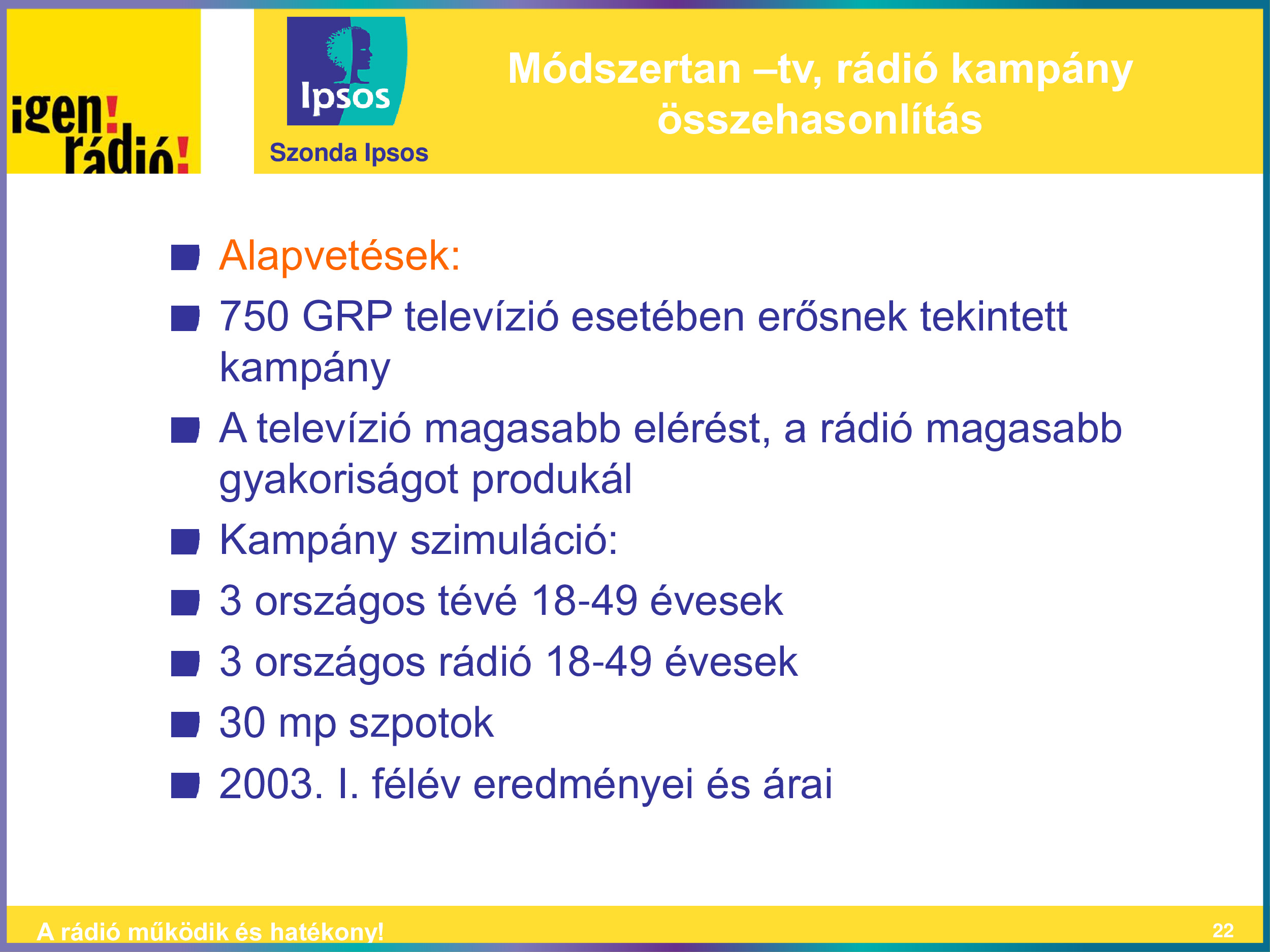 igen! rádió!

Ipsos

Szonda Ipsos

Módszertan –tv, rádió kampány összehasonlítás

Alapvetések:

750 GRP televízió esetében erősnek tekintett kampány

A televízió magasabb elérést, a rádió magasabb gyakoriságot produkál

Kampány szimuláció:

3 országos tévé 18-49 évesek

3 országos rádió 18-49 évesek

30 mp szpotok

2003. I. félév eredményei és árai

A rádió működik és hatékony!

22